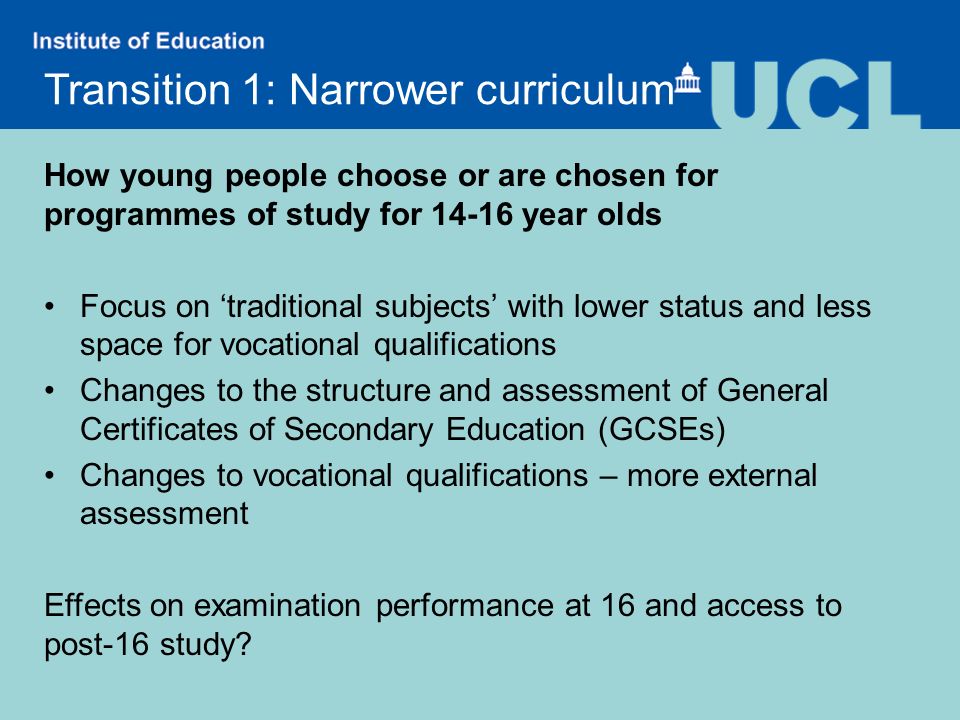 Institute of Education

Transition 1: Narrower curriculum

UCL

How young people choose or are chosen for programmes of study for 14-16 year olds

• Focus on ‘traditional subjects’ with lower status and less space for vocational qualifications
• Changes to the structure and assessment of General Certificates of Secondary Education (GCSEs)
• Changes to vocational qualifications – more external assessment

Effects on examination performance at 16 and access to post-16 study?